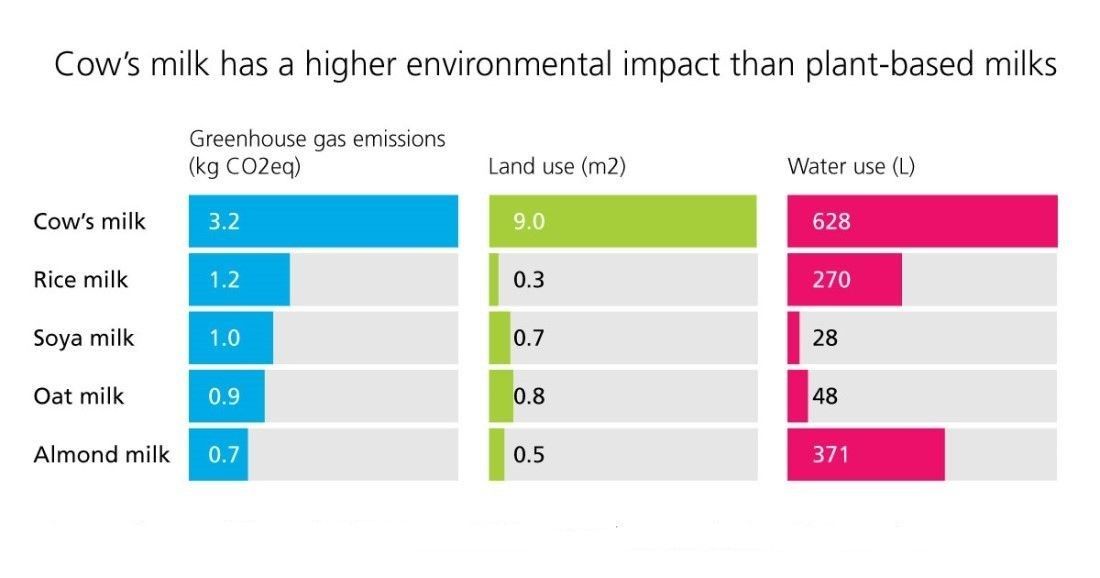 Cow's milk has a higher environmental impact than plant-based milks

| | Greenhouse gas emissions (kg CO2eq) | Land use (m2) | Water use (L) |
|---|---|---|---|
| Cow's milk | 3.2 | 9.0 | 628 |
| Rice milk | 1.2 | 0.3 | 270 |
| Soya milk | 1.0 | 0.7 | 28 |
| Oat milk | 0.9 | 0.8 | 48 |
| Almond milk | 0.7 | 0.5 | 371 |